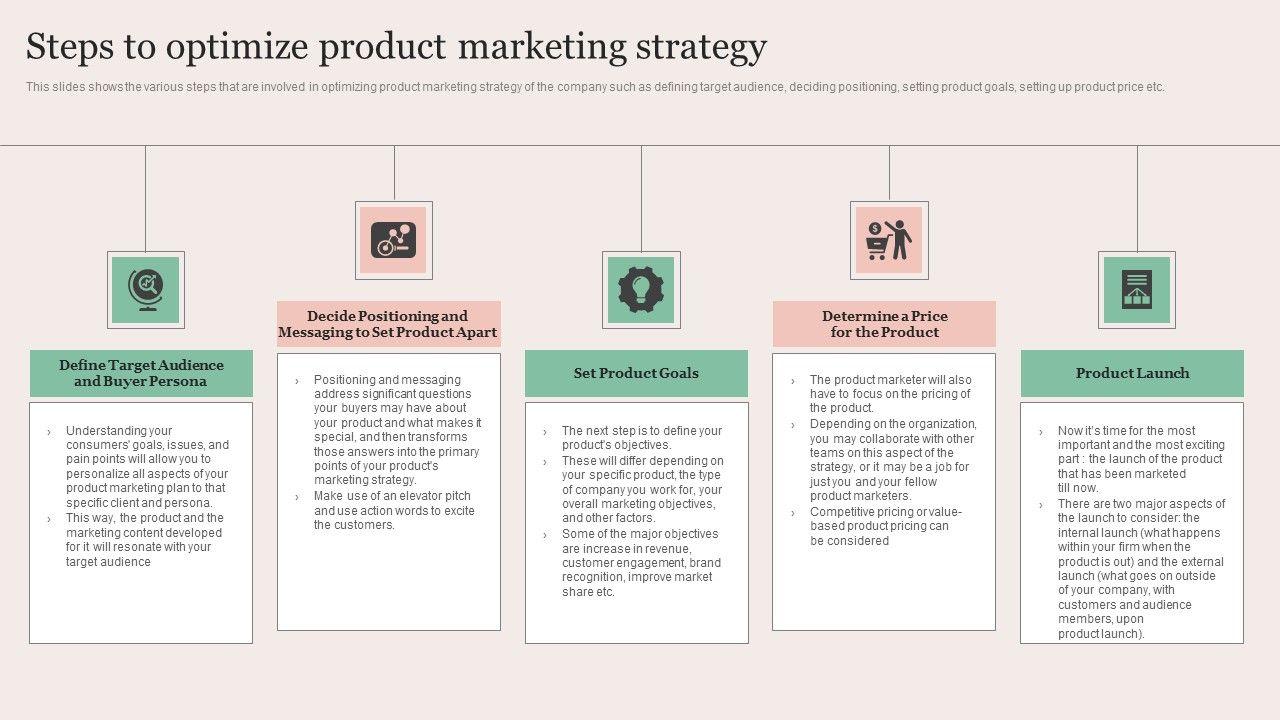 Steps to optimize product marketing strategy

This slides shows the various steps that are involved in optimizing product marketing strategy of the company such as defining target audience, deciding positioning, setting product goals, setting up product price etc.

Define Target Audience and Buyer Persona

› Understanding your consumers' goals, issues, and pain points will allow you to personalize all aspects of your product marketing plan to that specific client and persona.
› This way, the product and the marketing content developed for it will resonate with your target audience

Decide Positioning and Messaging to Set Product Apart

› Positioning and messaging address significant questions your buyers may have about your product and what makes it special, and then transforms those answers into the primary points of your product's marketing strategy.
› Make use of an elevator pitch and use action words to excite the customers.

Set Product Goals

› The next step is to define your product's objectives.
› These will differ depending on your specific product, the type of company you work for, your overall marketing objectives, and other factors.
› Some of the major objectives are increase in revenue, customer engagement, brand recognition, improve market share etc.

Determine a Price for the Product

› The product marketer will also have to focus on the pricing of the product.
› Depending on the organization, you may collaborate with other teams on this aspect of the strategy, or it may be a job for just you and your fellow product marketers.
› Competitive pricing or value-based product pricing can be considered

Product Launch

› Now it's time for the most important and the most exciting part : the launch of the product that has been marketed till now.
› There are two major aspects of the launch to consider: the internal launch (what happens within your firm when the product is out) and the external launch (what goes on outside of your company, with customers and audience members, upon product launch).